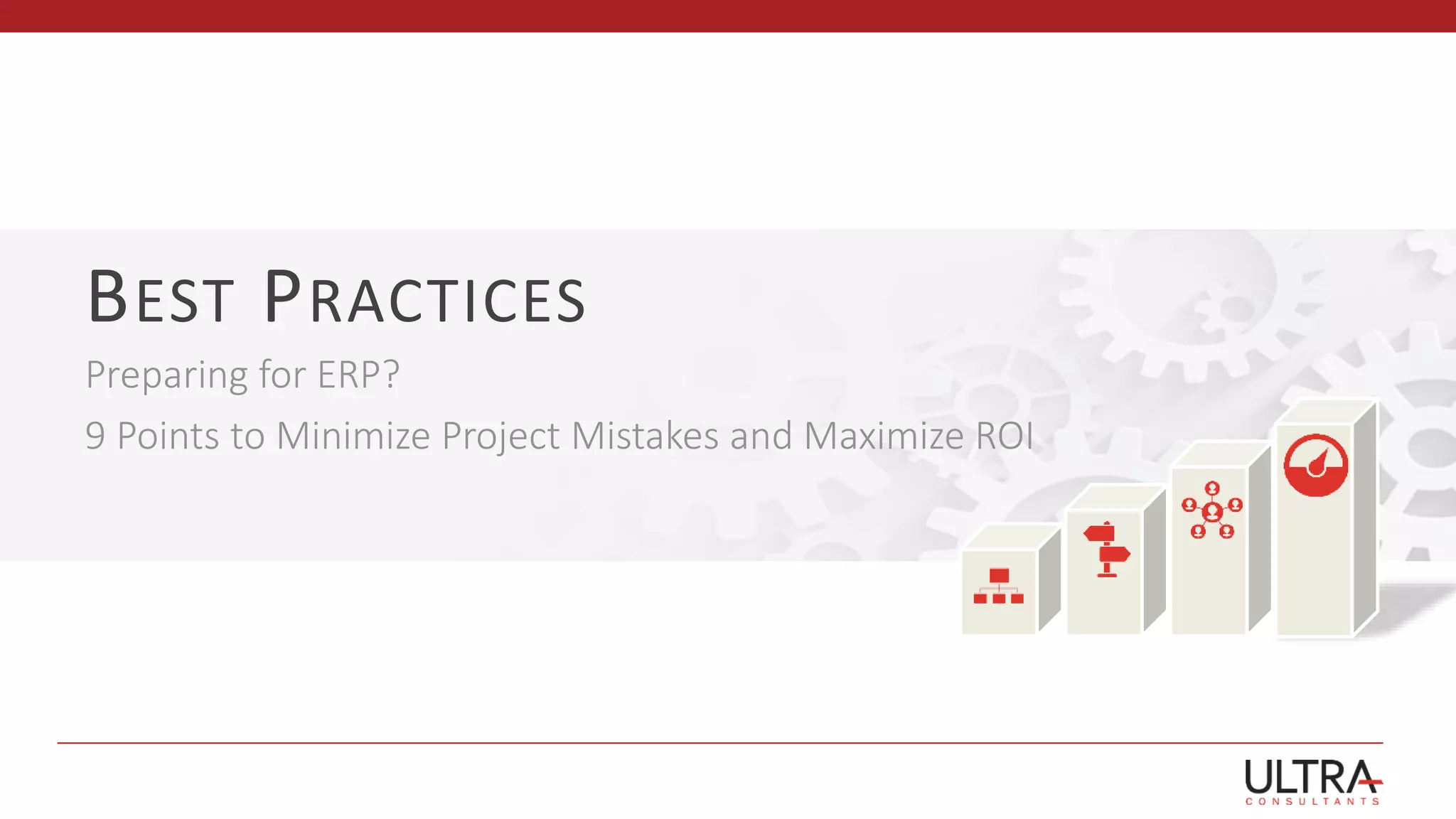 BEST PRACTICES

Preparing for ERP?

9 Points to Minimize Project Mistakes and Maximize ROI

ULTRA
CONSULTANTS